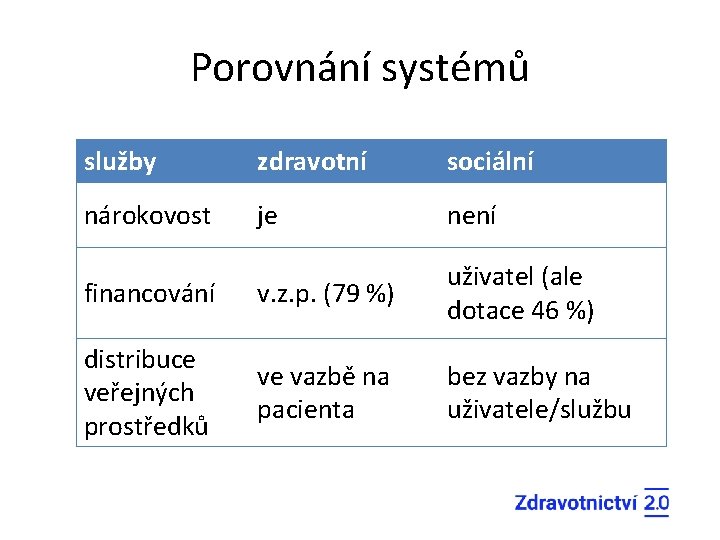 Porovnání systémů

| služby | zdravotní | sociální |
|---|---|---|
| nárokovost | je | není |
| financování | v.z.p. (79 %) | uživatel (ale dotace 46 %) |
| distribuce veřejných prostředků | ve vazbě na pacienta | bez vazby na uživatele/službu |

Zdravotnictví 2.0